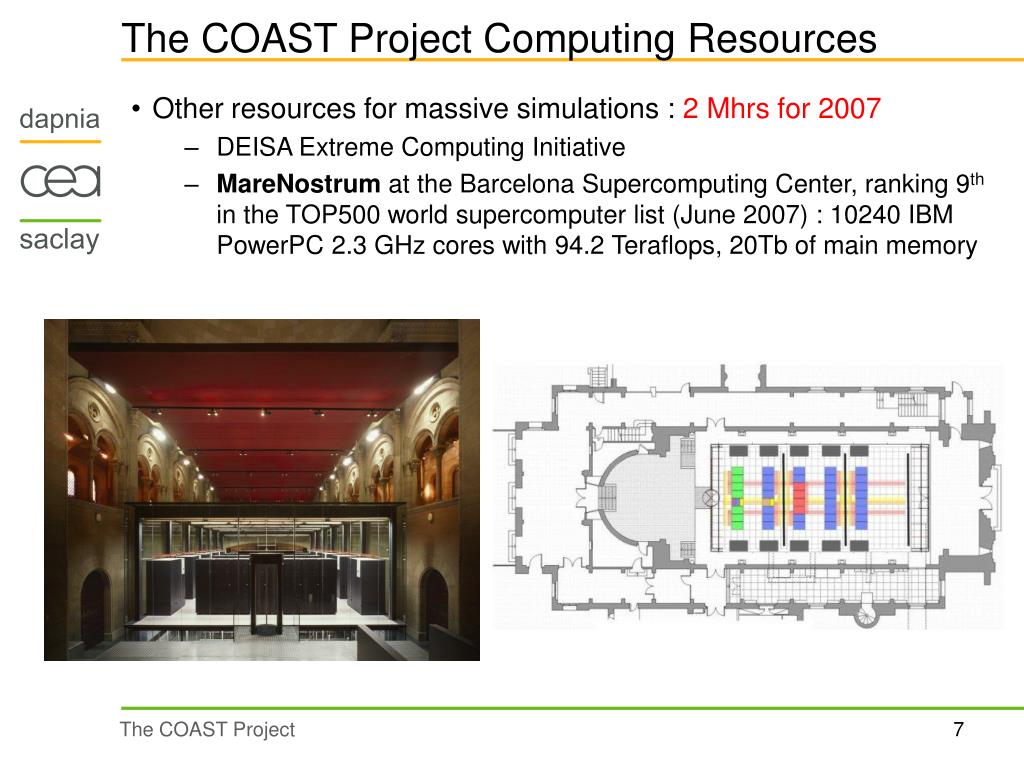 The COAST Project Computing Resources

dapnia

cea

saclay

• Other resources for massive simulations : 2 Mhrs for 2007

– DEISA Extreme Computing Initiative

– **MareNostrum** at the Barcelona Supercomputing Center, ranking 9$^{th}$ in the TOP500 world supercomputer list (June 2007) : 10240 IBM PowerPC 2.3 GHz cores with 94.2 Teraflops, 20Tb of main memory

The COAST Project

7